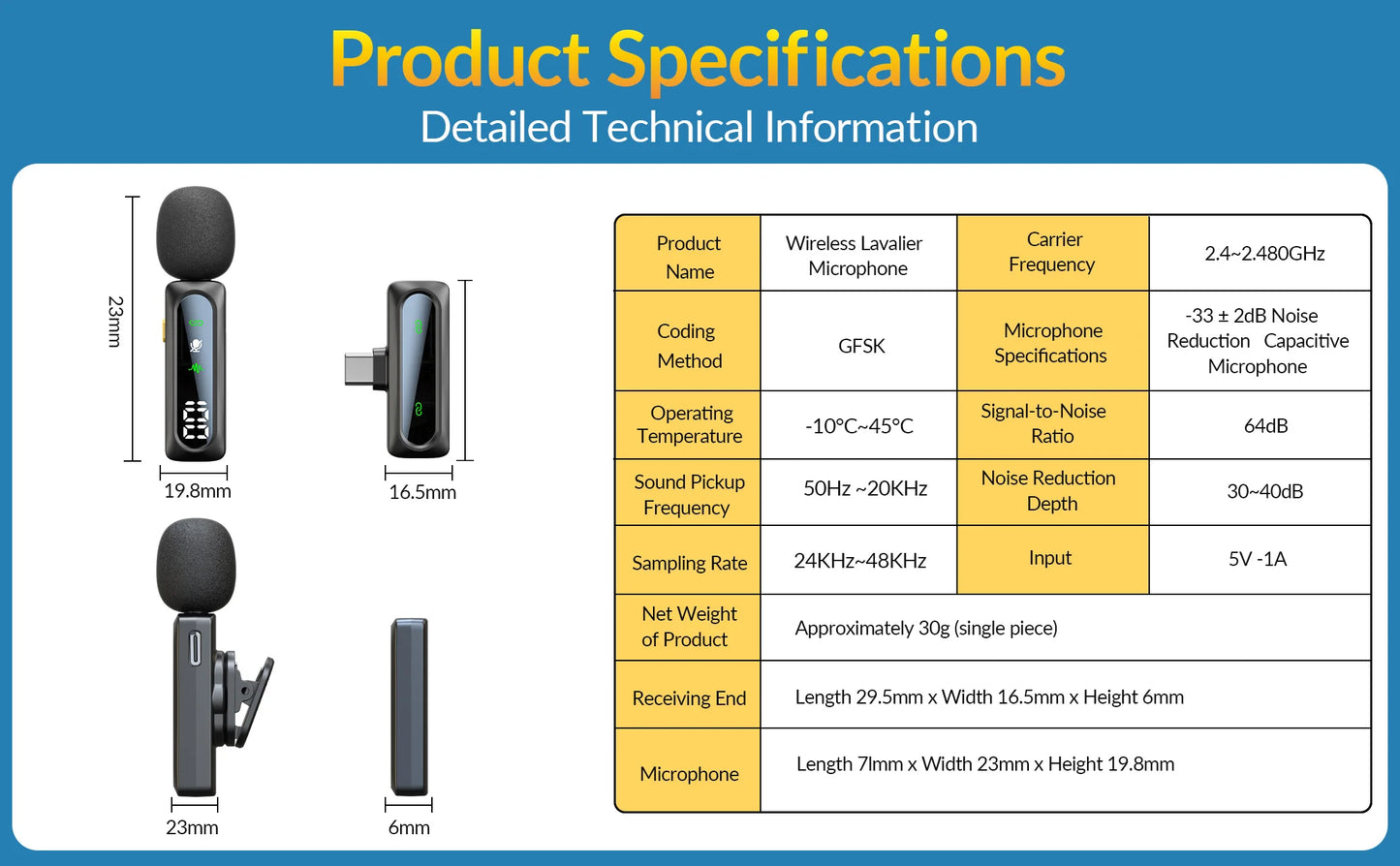 Product Specifications
Detailed Technical Information

23mm

19.8mm

16.5mm

23mm

6mm

| Product Name | Wireless Lavalier Microphone | Carrier Frequency | 2.4~2.480GHz |
|---|---|---|---|
| Coding Method | GFSK | Microphone Specifications | -33 ± 2dB Noise Reduction Capacitive Microphone |
| Operating Temperature | -10°C~45°C | Signal-to-Noise Ratio | 64dB |
| Sound Pickup Frequency | 50Hz ~20KHz | Noise Reduction Depth | 30~40dB |
| Sampling Rate | 24KHz~48KHz | Input | 5V -1A |
| Net Weight of Product | Approximately 30g (single piece) | | |
| Receiving End | Length 29.5mm x Width 16.5mm x Height 6mm | | |
| Microphone | Length 7lmm x Width 23mm x Height 19.8mm | | |